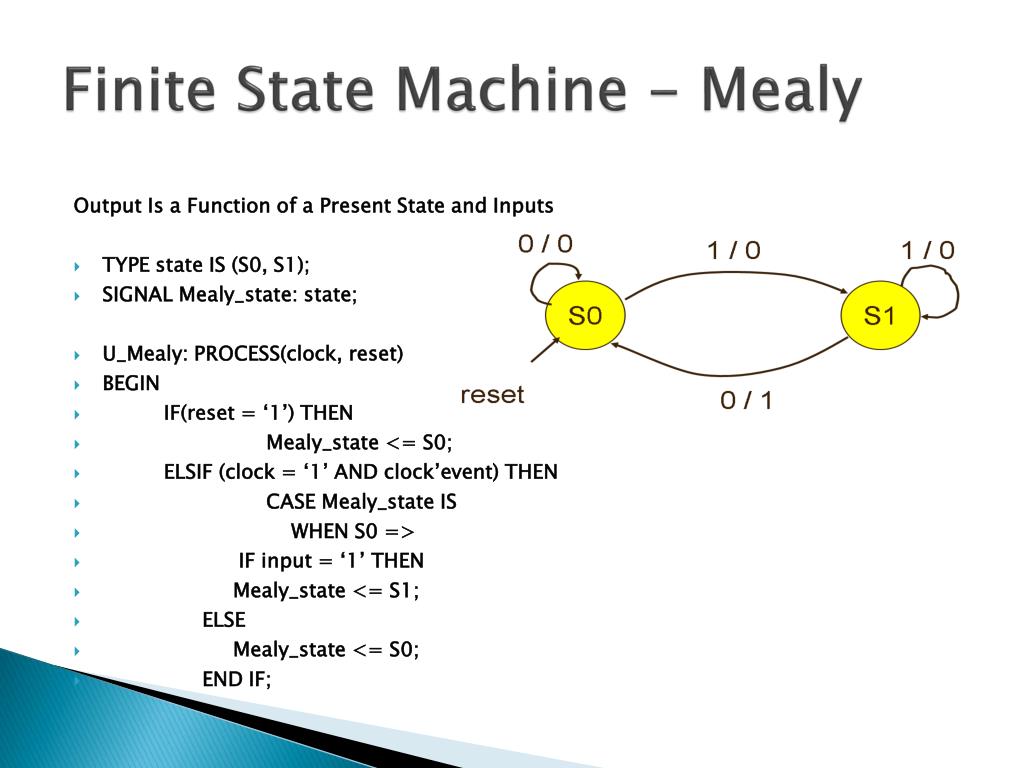 Finite State Machine - Mealy

Output Is a Function of a Present State and Inputs

TYPE state IS (S0, S1);
SIGNAL Mealy_state: state;

U_Mealy: PROCESS(clock, reset)
BEGIN
IF(reset = ‘1’) THEN
Mealy_state <= S0;
ELSIF (clock = ‘1’ AND clock’event) THEN
CASE Mealy_state IS
WHEN S0 =>
IF input = ‘1’ THEN
Mealy_state <= S1;
ELSE
Mealy_state <= S0;
END IF;

0 / 0
1 / 0
1 / 0
S0
S1
reset
0 / 1